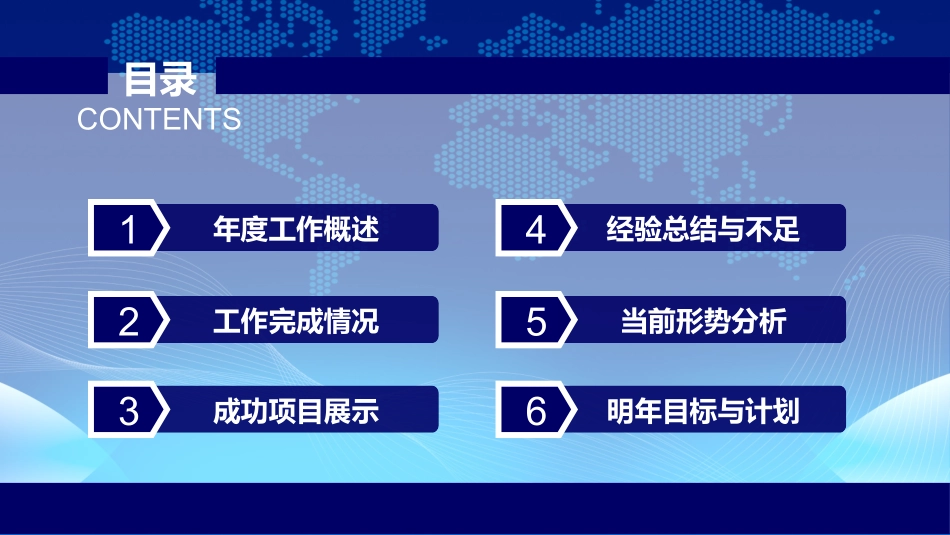 目录
CONTENTS

1 年度工作概述

2 工作完成情况

3 成功项目展示

4 经验总结与不足

5 当前形势分析

6 明年目标与计划